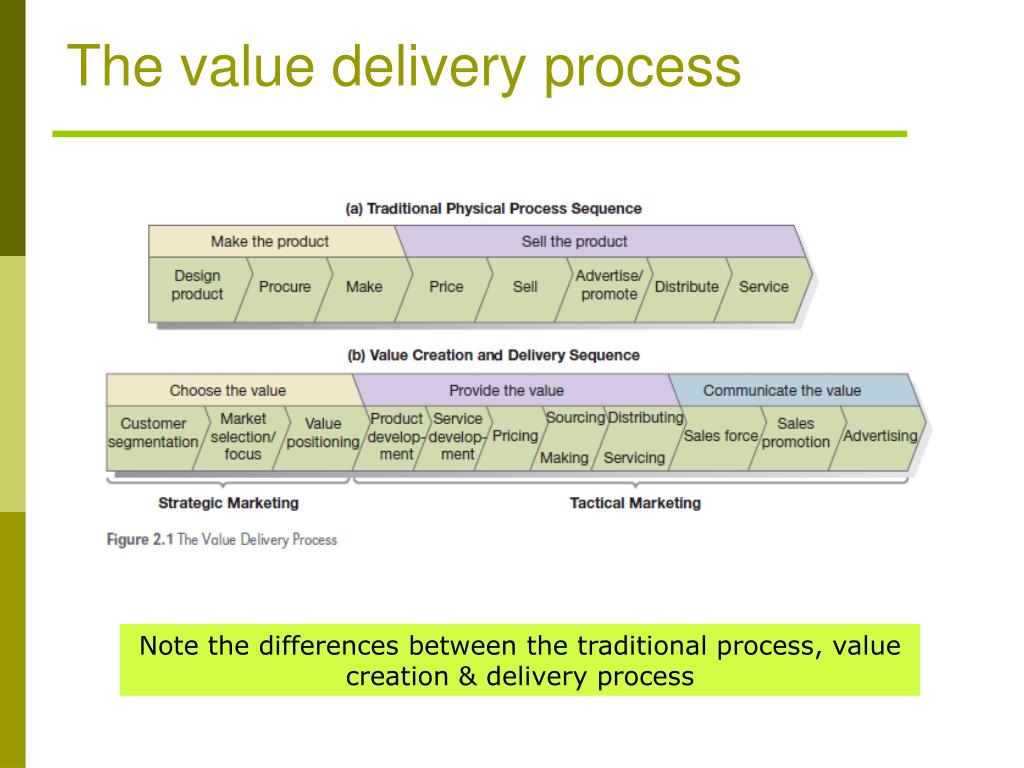 The value delivery process

(a) Traditional Physical Process Sequence

Make the product

Sell the product

Design product

Procure

Make

Price

Sell

Advertise/ promote

Distribute

Service

(b) Value Creation and Delivery Sequence

Choose the value

Provide the value

Communicate the value

Customer segmentation

Market selection/ focus

Value positioning

Product development

Service development

Pricing

Sourcing

Making

Distributing

Servicing

Sales force

Sales promotion

Advertising

Strategic Marketing

Tactical Marketing

Figure 2.1 The Value Delivery Process

Note the differences between the traditional process, value creation & delivery process